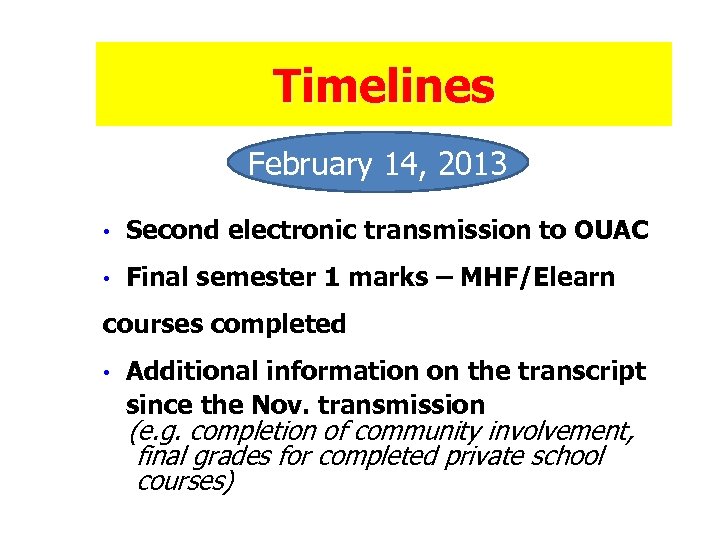 Timelines

February 14, 2013

• Second electronic transmission to OUAC

• Final semester 1 marks – MHF/Elearn

courses completed

• Additional information on the transcript since the Nov. transmission
(e.g. completion of community involvement, final grades for completed private school courses)